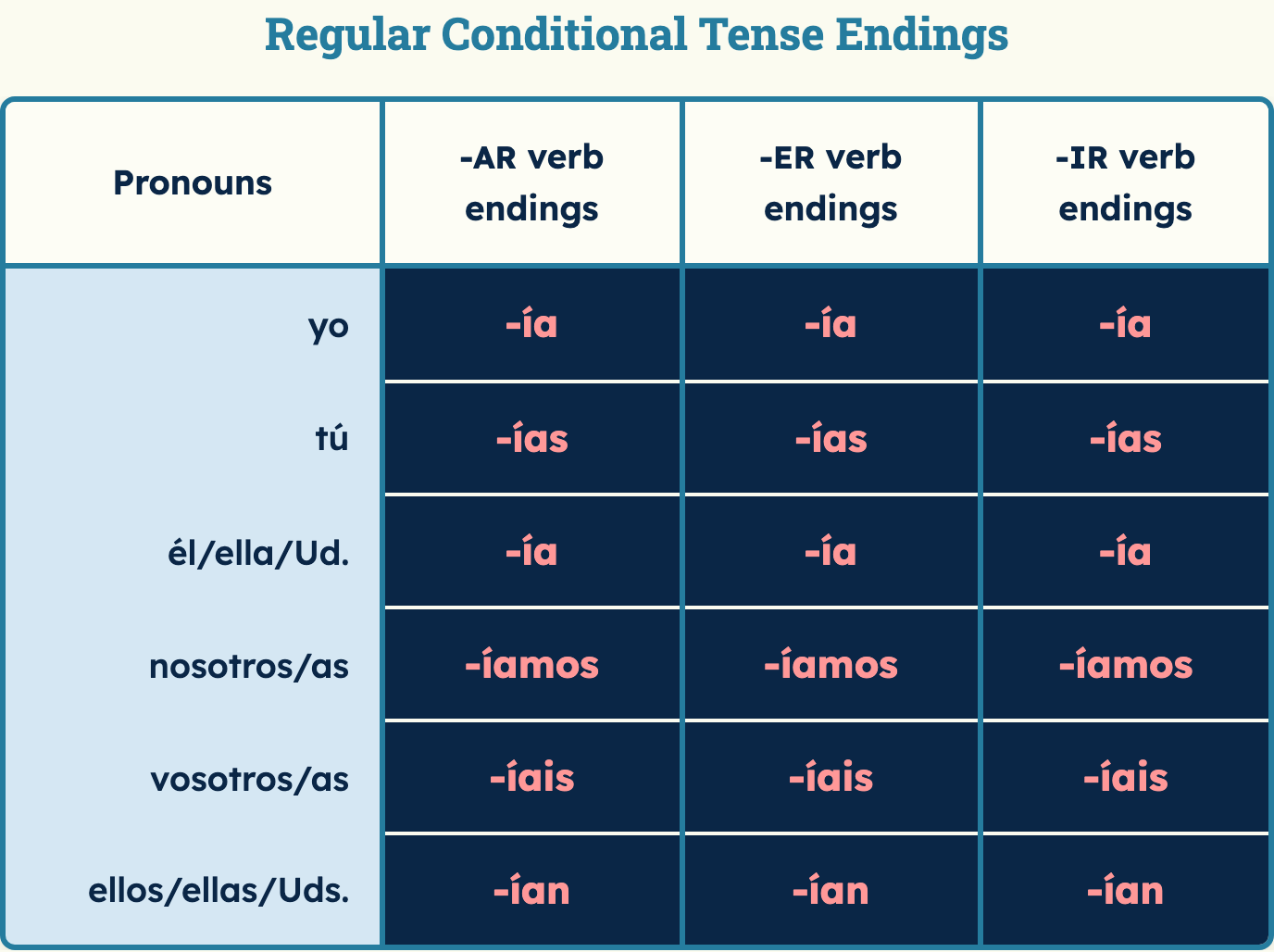 Regular Conditional Tense Endings

| Pronouns | -AR verb endings | -ER verb endings | -IR verb endings |
|---|---|---|---|
| yo | -ía | -ía | -ía |
| tú | -ías | -ías | -ías |
| él/ella/Ud. | -ía | -ía | -ía |
| nosotros/as | -íamos | -íamos | -íamos |
| vosotros/as | -íais | -íais | -íais |
| ellos/ellas/Uds. | -ían | -ían | -ían |